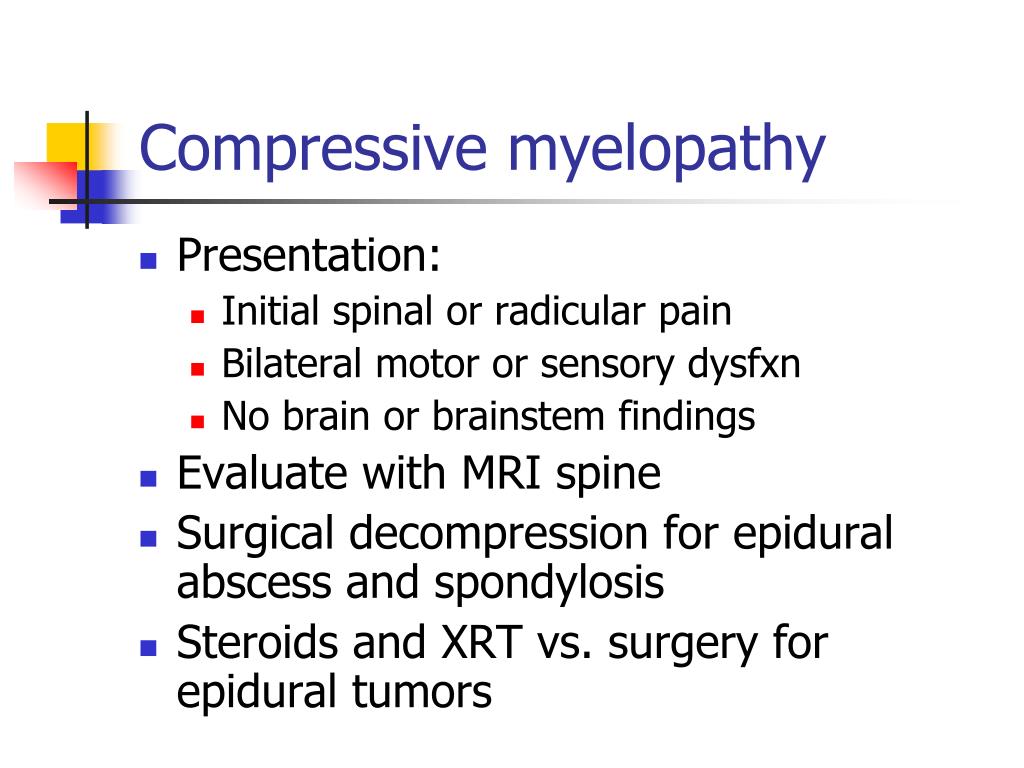 Compressive myelopathy

- Presentation:
  - Initial spinal or radicular pain
  - Bilateral motor or sensory dysfxn
  - No brain or brainstem findings
- Evaluate with MRI spine
- Surgical decompression for epidural abscess and spondylosis
- Steroids and XRT vs. surgery for epidural tumors